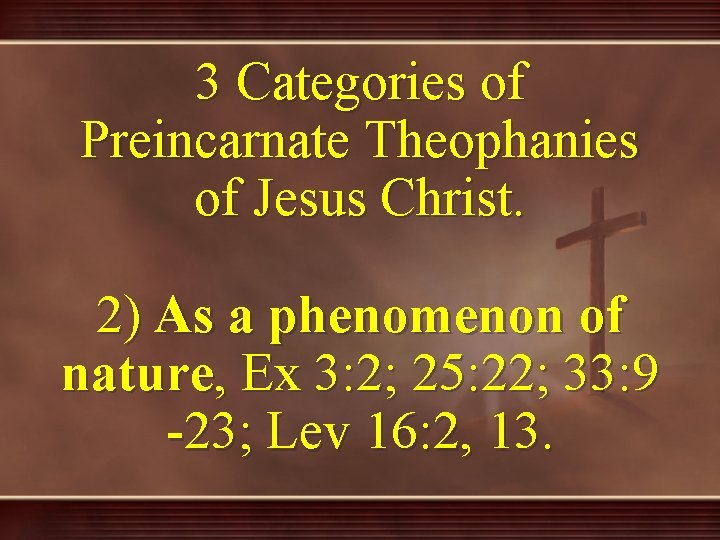 3 Categories of Preincarnate Theophanies of Jesus Christ.

2) As a phenomenon of nature, Ex 3:2; 25:22; 33:9 -23; Lev 16:2, 13.